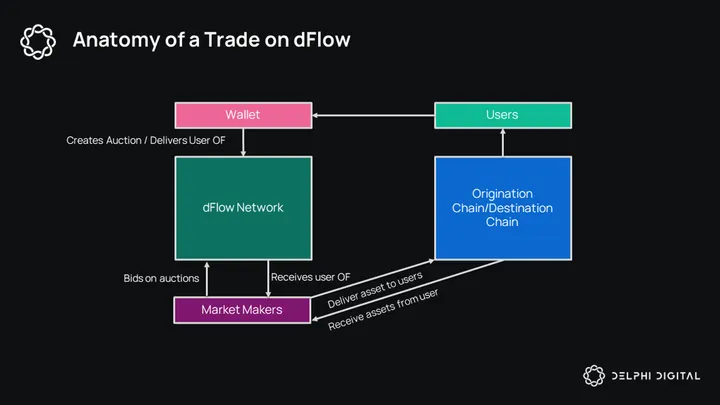 Anatomy of a Trade on dFlow

Wallet

Users

Creates Auction / Delivers User OF

dFlow Network

Origination Chain/Destination Chain

Bids on auctions

Receives user OF

Market Makers

Deliver asset to users

Receive assets from user

DELPHI DIGITAL